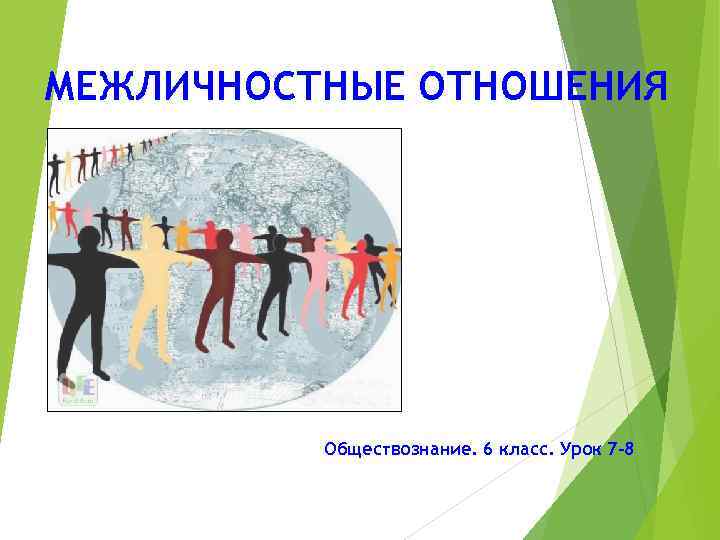 МЕЖЛИЧНОСТНЫЕ ОТНОШЕНИЯ

Обществознание. 6 класс. Урок 7-8